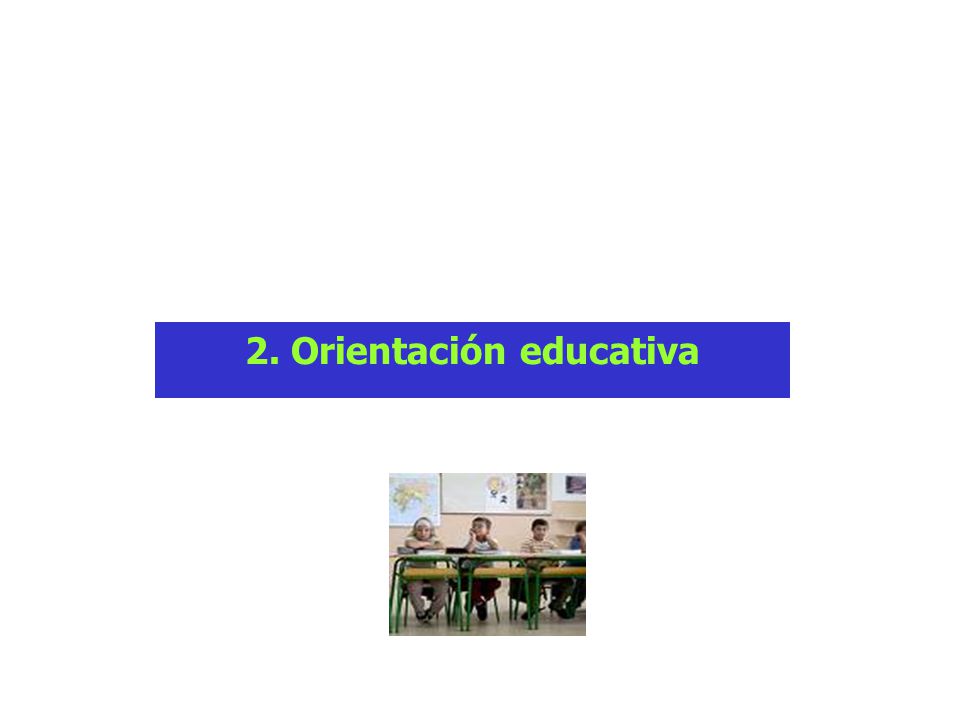 2. Orientación educativa